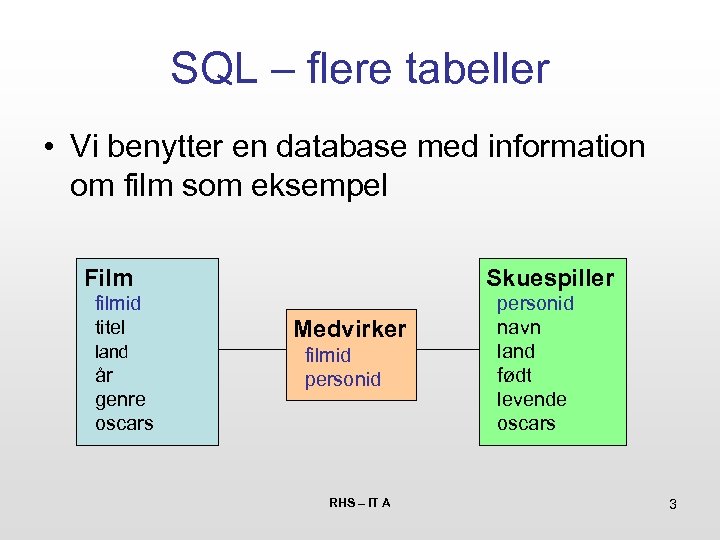 SQL – flere tabeller

• Vi benytter en database med information om film som eksempel

Film
filmid
titel
land
år
genre
oscars

Medvirker
filmid
personid

Skuespiller
personid
navn
land
født
levende
oscars

RHS – IT A

3